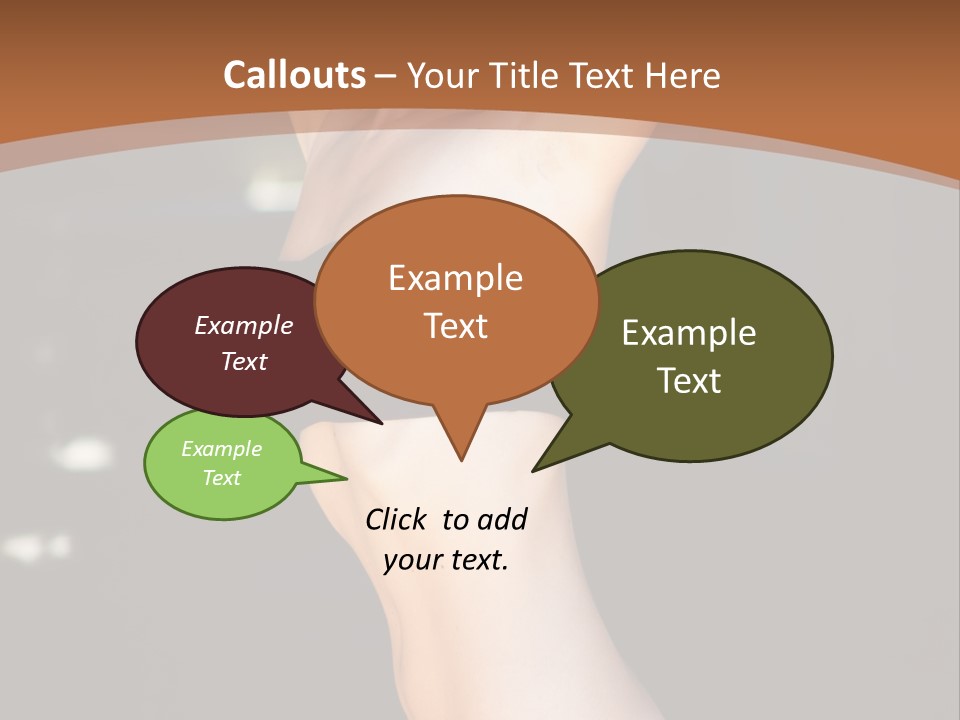 Callouts – Your Title Text Here

Example Text

Example Text

Example Text

Example Text

Click to add your text.